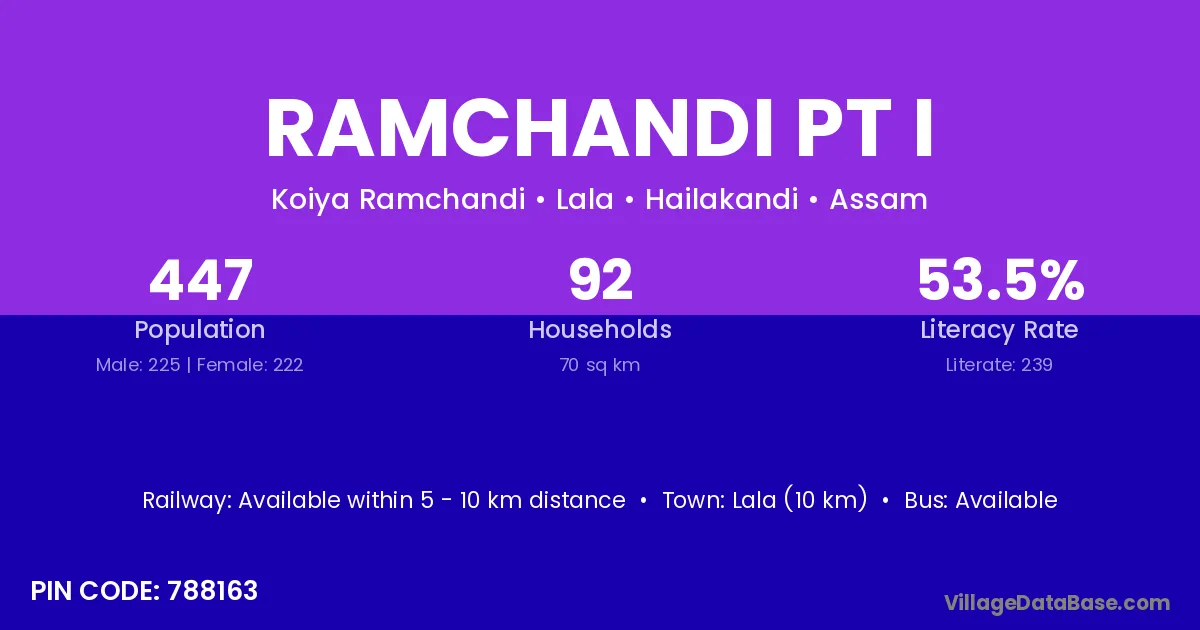 RAMCHANDI PT I

Koiya Ramchandi • Lala • Hailakandi • Assam

447
Population
Male: 225 | Female: 222

92
Households
70 sq km

53.5%
Literacy Rate
Literate: 239

Railway: Available within 5 - 10 km distance • Town: Lala (10 km) • Bus: Available

PIN CODE: 788163

VillageDataBase.com